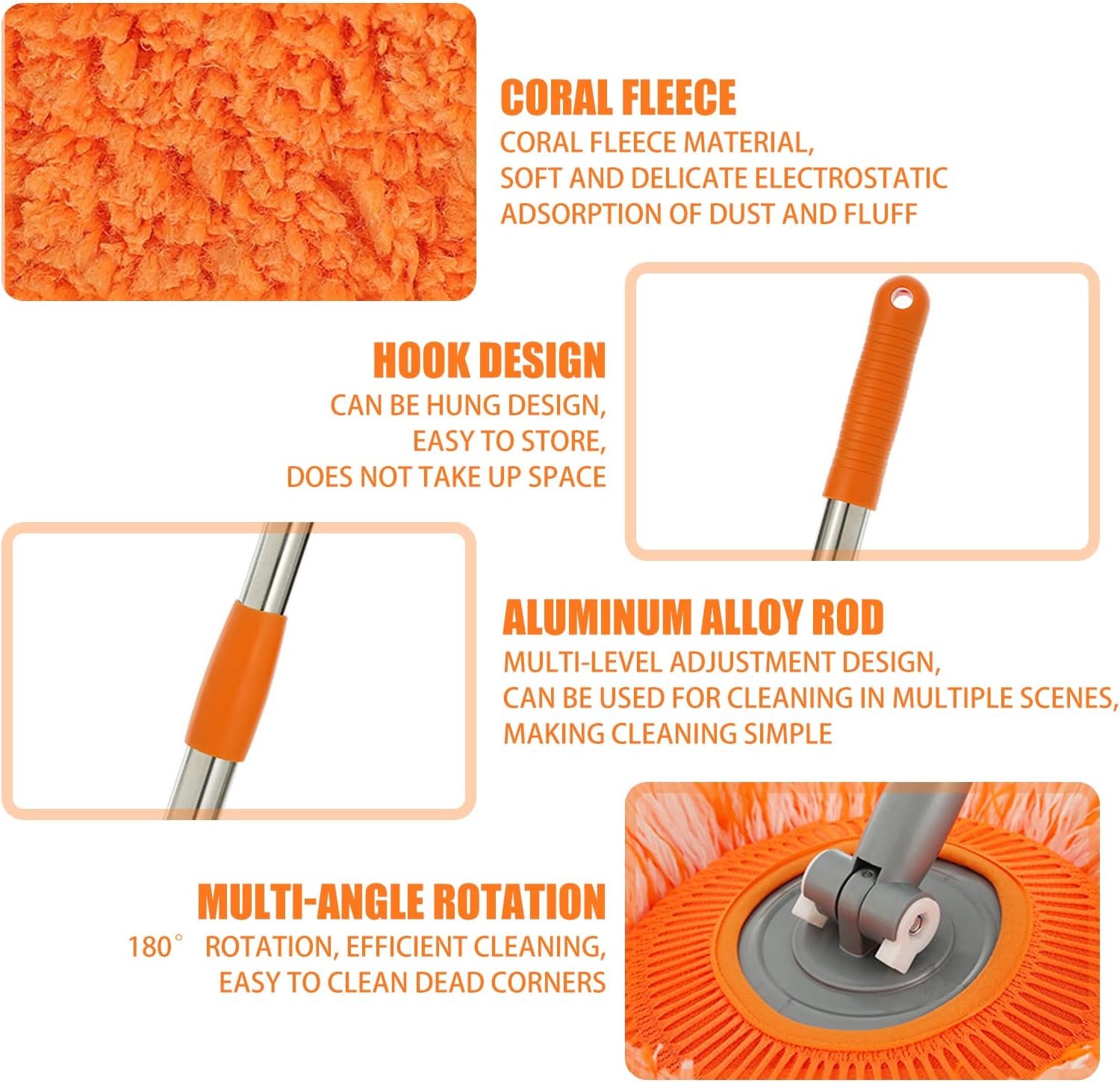 CORAL FLEECE
CORAL FLEECE MATERIAL,
SOFT AND DELICATE ELECTROSTATIC
ADSORPTION OF DUST AND FLUFF

HOOK DESIGN
CAN BE HUNG DESIGN,
EASY TO STORE,
DOES NOT TAKE UP SPACE

ALUMINUM ALLOY ROD
MULTI-LEVEL ADJUSTMENT DESIGN,
CAN BE USED FOR CLEANING IN MULTIPLE SCENES,
MAKING CLEANING SIMPLE

MULTI-ANGLE ROTATION
180° ROTATION, EFFICIENT CLEANING,
EASY TO CLEAN DEAD CORNERS